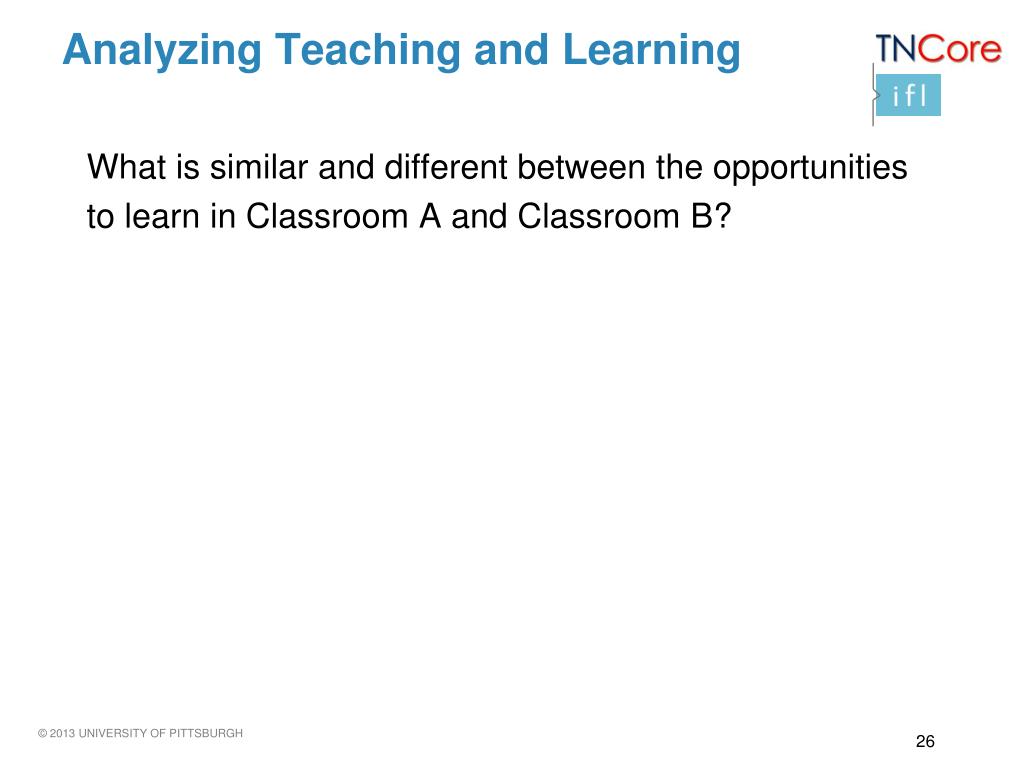 Analyzing Teaching and Learning

TNCore

ifl

What is similar and different between the opportunities to learn in Classroom A and Classroom B?

© 2013 UNIVERSITY OF PITTSBURGH

26